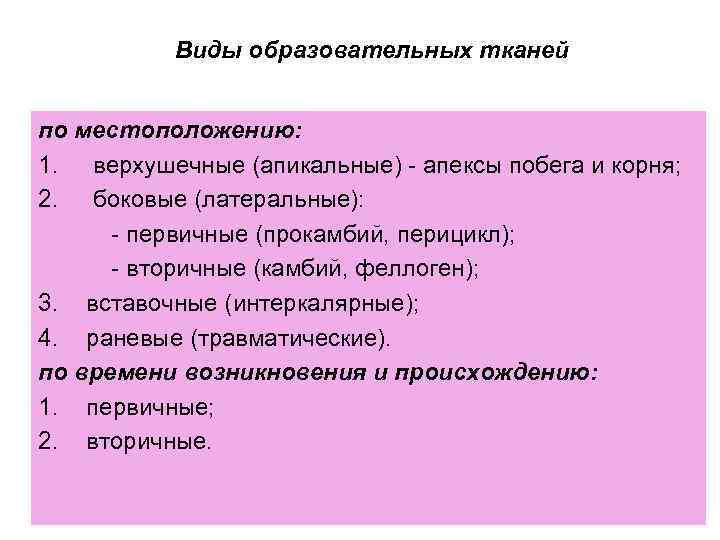 Виды образовательных тканей

по местоположению:
1. верхушечные (апикальные) - апексы побега и корня;
2. боковые (латеральные):
- первичные (прокамбий, перицикл);
- вторичные (камбий, феллоген);
3. вставочные (интеркалярные);
4. раневые (травматические).
по времени возникновения и происхождению:
1. первичные;
2. вторичные.